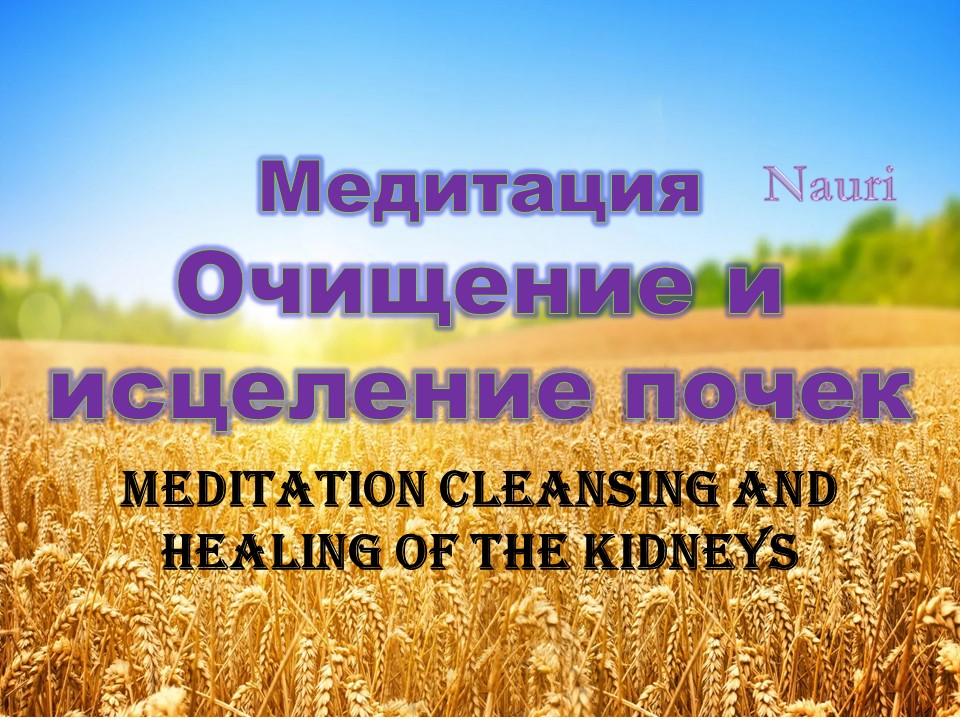 Медитация Nauri
Очищение и исцеление почек

MEDITATION CLEANSING AND HEALING OF THE KIDNEYS